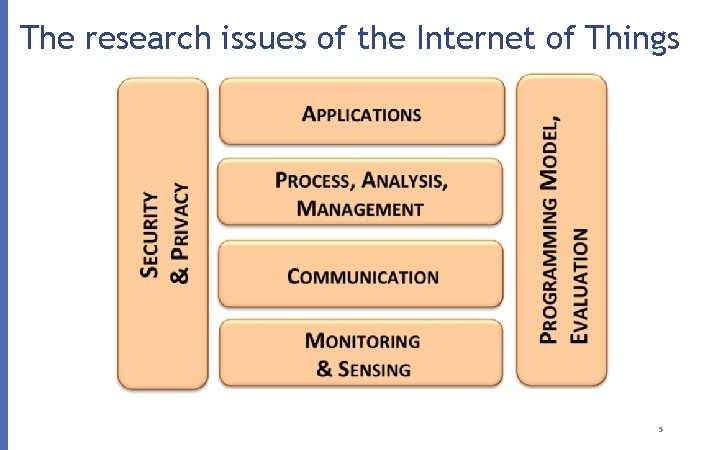 The research issues of the Internet of Things

SECURITY & PRIVACY

APPLICATIONS

PROCESS, ANALYSIS, MANAGEMENT

COMMUNICATION

MONITORING & SENSING

PROGRAMMING MODEL, EVALUATION

5